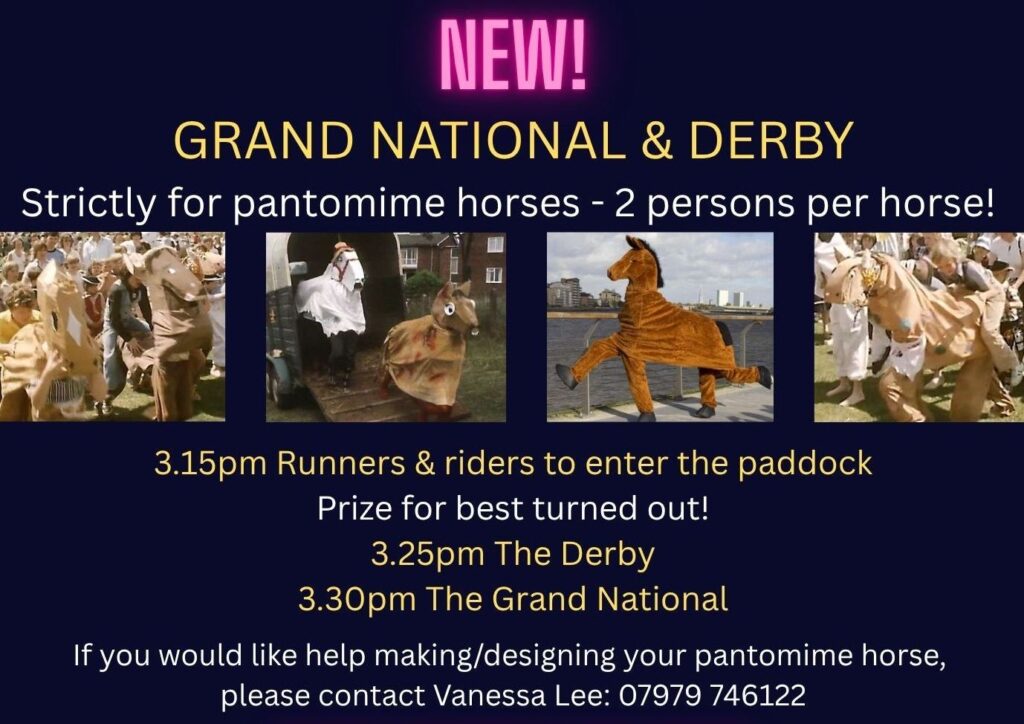 NEW!

GRAND NATIONAL & DERBY

Strictly for pantomime horses - 2 persons per horse!

3.15pm Runners & riders to enter the paddock
Prize for best turned out!
3.25pm The Derby
3.30pm The Grand National

If you would like help making/designing your pantomime horse, please contact Vanessa Lee: 07979 746122